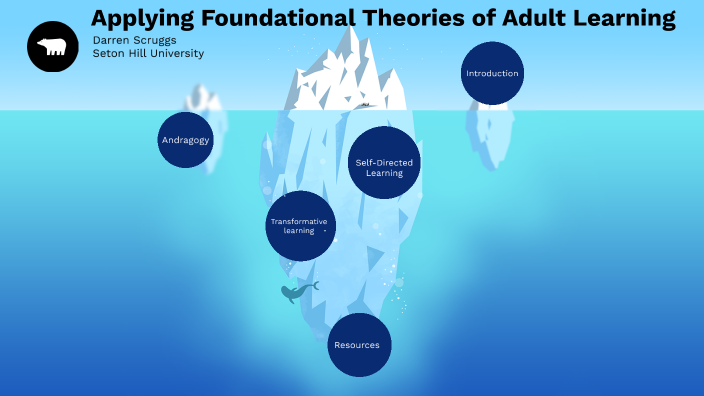 Applying Foundational Theories of Adult Learning

Darren Scruggs
Seton Hill University

Introduction

Andragogy

Self-Directed Learning

Transformative learning

Resources